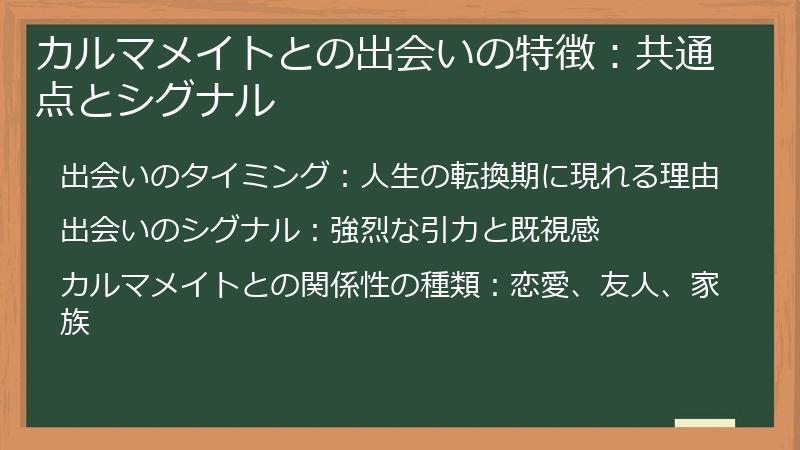 カルマメイトとの出会いの特徴：共通点とシグナル

出会いのタイミング：人生の転換期に現れる理由

出会いのシグナル：強烈な引力と既視感

カルマメイトとの関係性の種類：恋愛、友人、家族